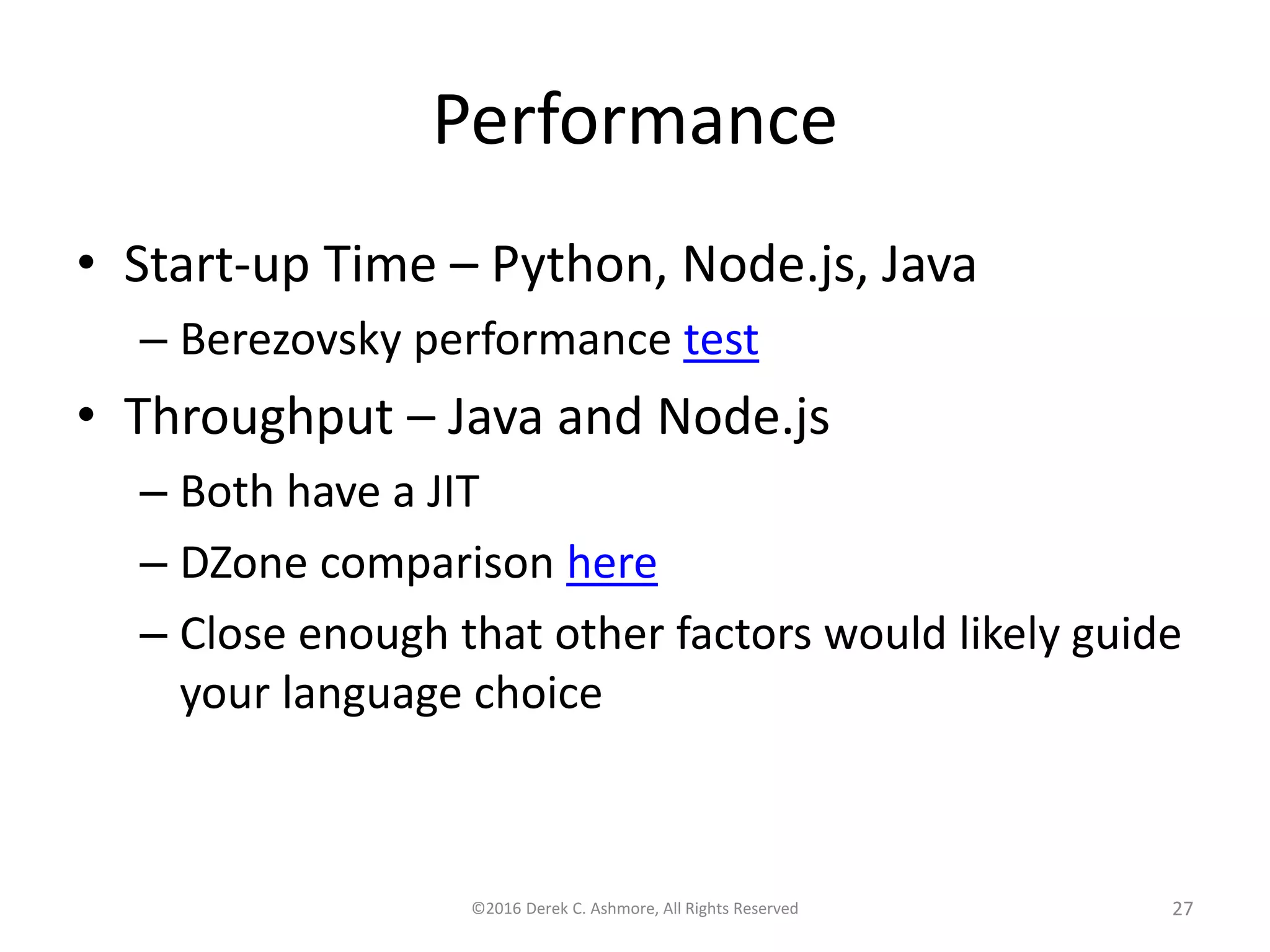 Performance

• Start-up Time – Python, Node.js, Java
– Berezovsky performance test
• Throughput – Java and Node.js
– Both have a JIT
– DZone comparison here
– Close enough that other factors would likely guide your language choice

©2016 Derek C. Ashmore, All Rights Reserved 27